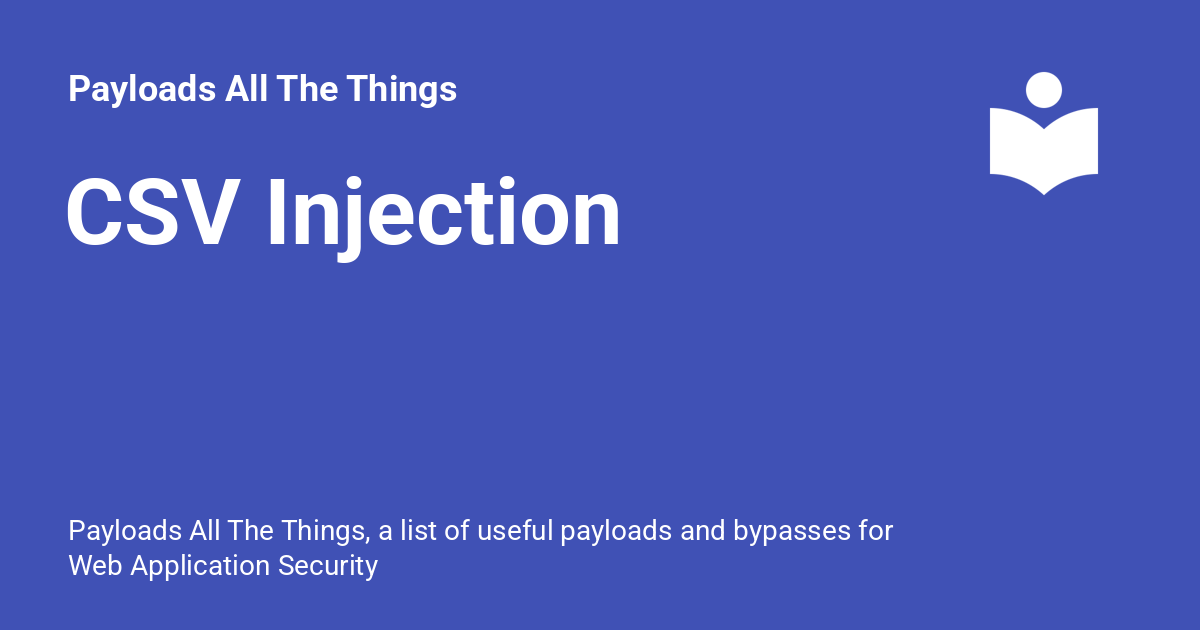 Payloads All The Things

CSV Injection

Payloads All The Things, a list of useful payloads and bypasses for Web Application Security